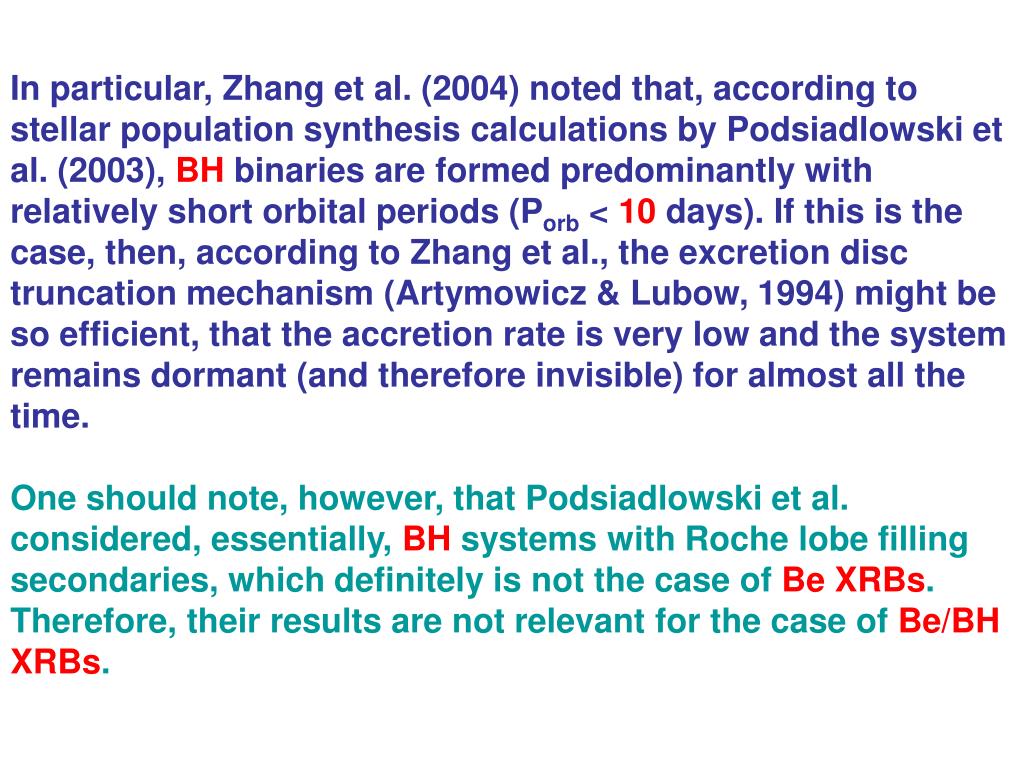 In particular, Zhang et al. (2004) noted that, according to stellar population synthesis calculations by Podsiadlowski et al. (2003), BH binaries are formed predominantly with relatively short orbital periods ($P_{orb}$ < 10 days). If this is the case, then, according to Zhang et al., the excretion disc truncation mechanism (Artymowicz & Lubow, 1994) might be so efficient, that the accretion rate is very low and the system remains dormant (and therefore invisible) for almost all the time.

One should note, however, that Podsiadlowski et al. considered, essentially, BH systems with Roche lobe filling secondaries, which definitely is not the case of Be XRBs. Therefore, their results are not relevant for the case of Be/BH XRBs.